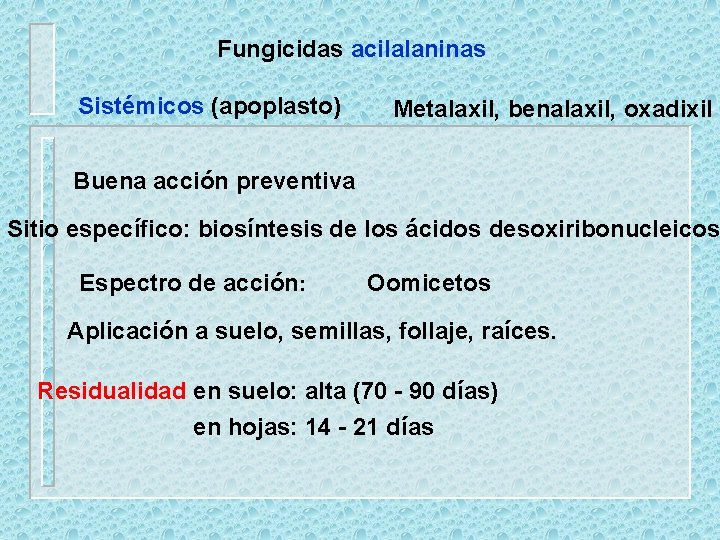 Fungicidas acilalaninas

Sistémicos (apoplasto) Metalaxil, benalaxil, oxadixil

Buena acción preventiva

Sitio específico: biosíntesis de los ácidos desoxiribonucleicos

Espectro de acción: Oomicetos

Aplicación a suelo, semillas, follaje, raíces.

Residualidad en suelo: alta (70 - 90 días)
en hojas: 14 - 21 días